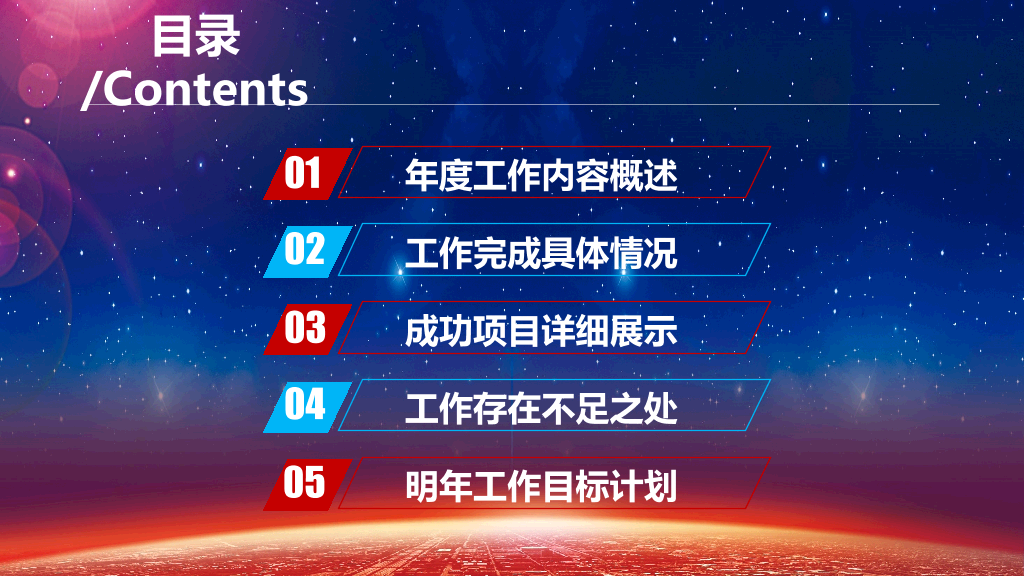 目录
/Contents

01 年度工作内容概述

02 工作完成具体情况

03 成功项目详细展示

04 工作存在不足之处

05 明年工作目标计划